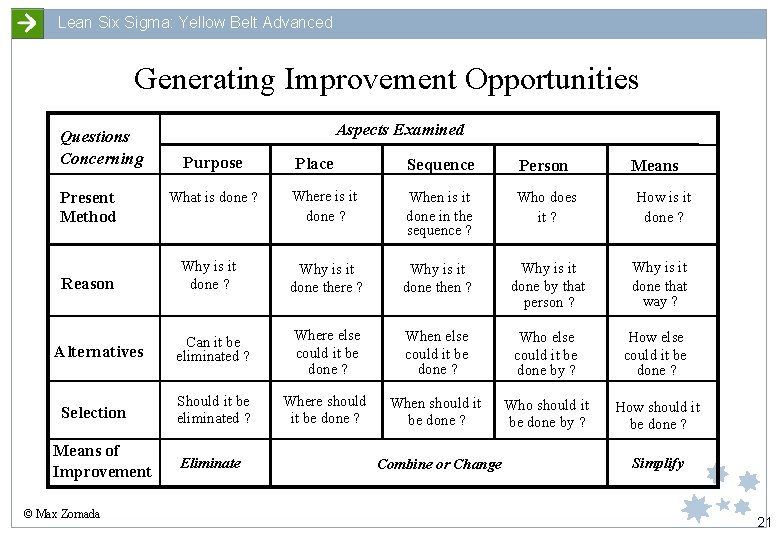 Lean Six Sigma: Yellow Belt Advanced

Generating Improvement Opportunities

| Questions Concerning | Aspects Examined | | | | |
|---|---|---|---|---|---|
| | Purpose | Place | Sequence | Person | Means |
| Present Method | What is done ? | Where is it done ? | When is it done in the sequence ? | Who does it ? | How is it done ? |
| Reason | Why is it done ? | Why is it done there ? | Why is it done then ? | Why is it done by that person ? | Why is it done that way ? |
| Alternatives | Can it be eliminated ? | Where else could it be done ? | When else could it be done ? | Who else could it be done by ? | How else could it be done ? |
| Selection | Should it be eliminated ? | Where should it be done ? | When should it be done ? | Who should it be done by ? | How should it be done ? |
| Means of Improvement | Eliminate | Combine or Change | | | Simplify |

© Max Zornada

21